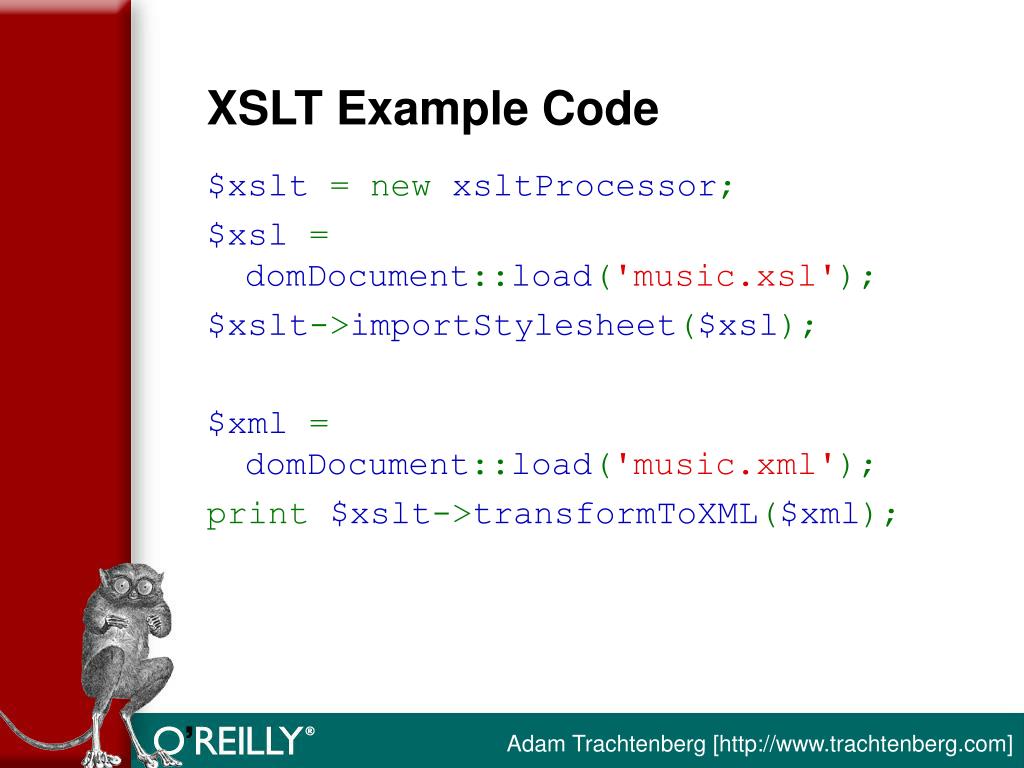 XSLT Example Code

$xslt = new xsltProcessor;
$xsl = domDocument::load('music.xsl');
$xslt->importStylesheet($xsl);

$xml = domDocument::load('music.xml');
print $xslt->transformToXML($xml);

O'REILLY®

Adam Trachtenberg [http://www.trachtenberg.com]